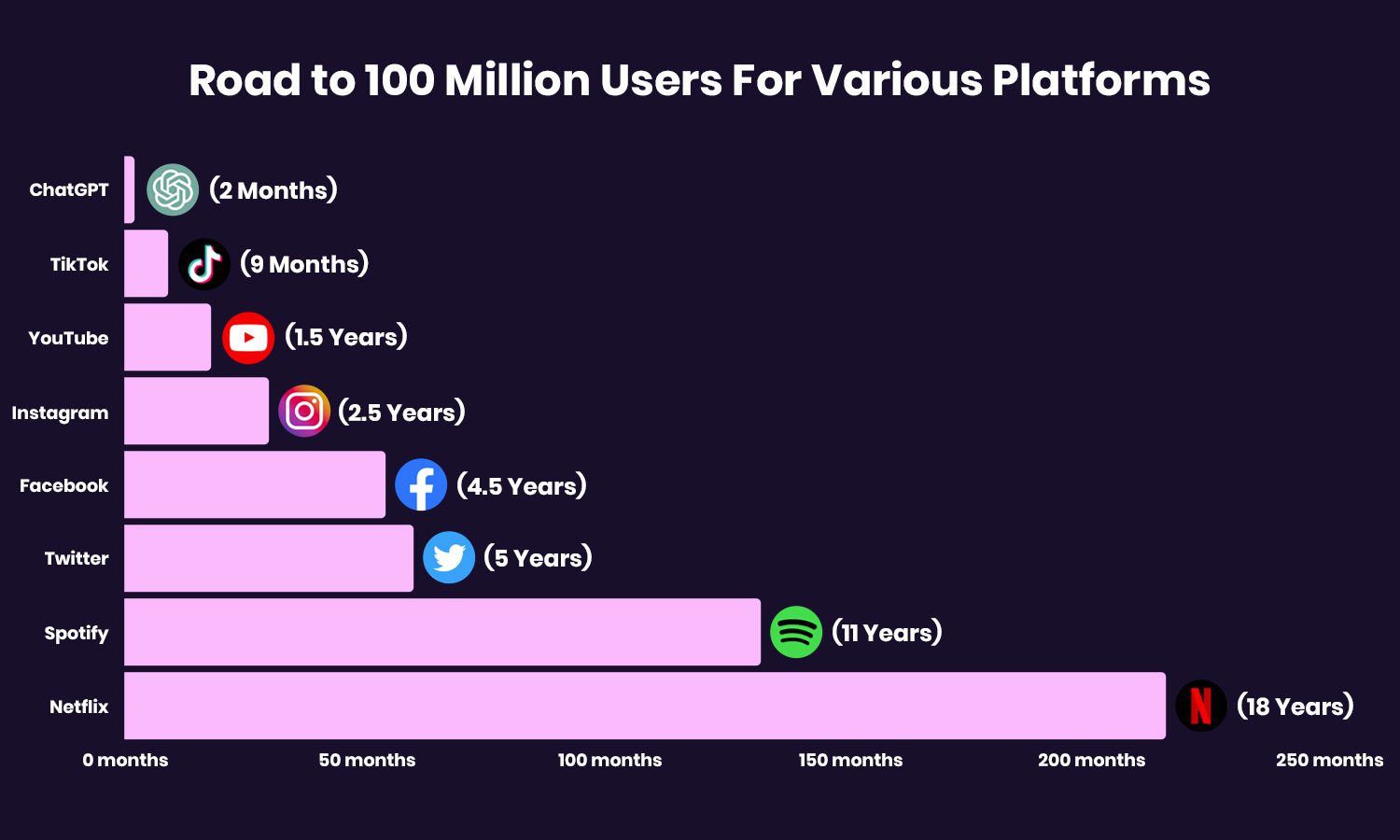 Road to 100 Million Users For Various Platforms

ChatGPT (2 Months)
TikTok (9 Months)
YouTube (1.5 Years)
Instagram (2.5 Years)
Facebook (4.5 Years)
Twitter (5 Years)
Spotify (11 Years)
Netflix (18 Years)

0 months 50 months 100 months 150 months 200 months 250 months